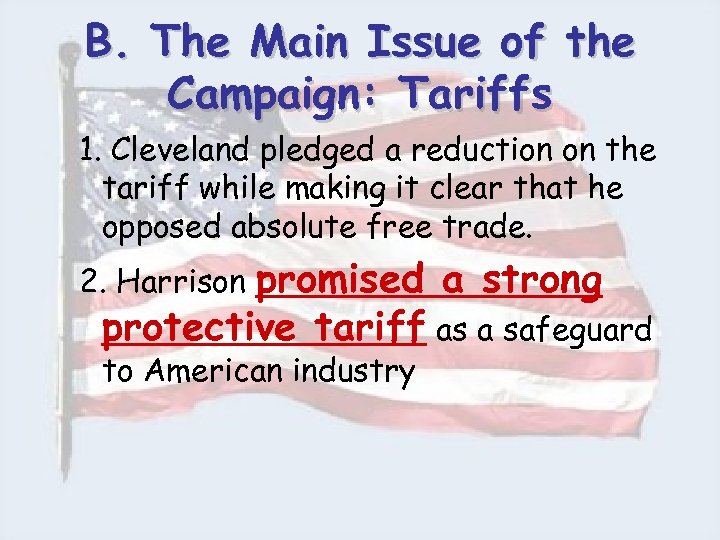 B. The Main Issue of the Campaign: Tariffs

1. Cleveland pledged a reduction on the tariff while making it clear that he opposed absolute free trade.

2. Harrison promised a strong protective tariff as a safeguard to American industry